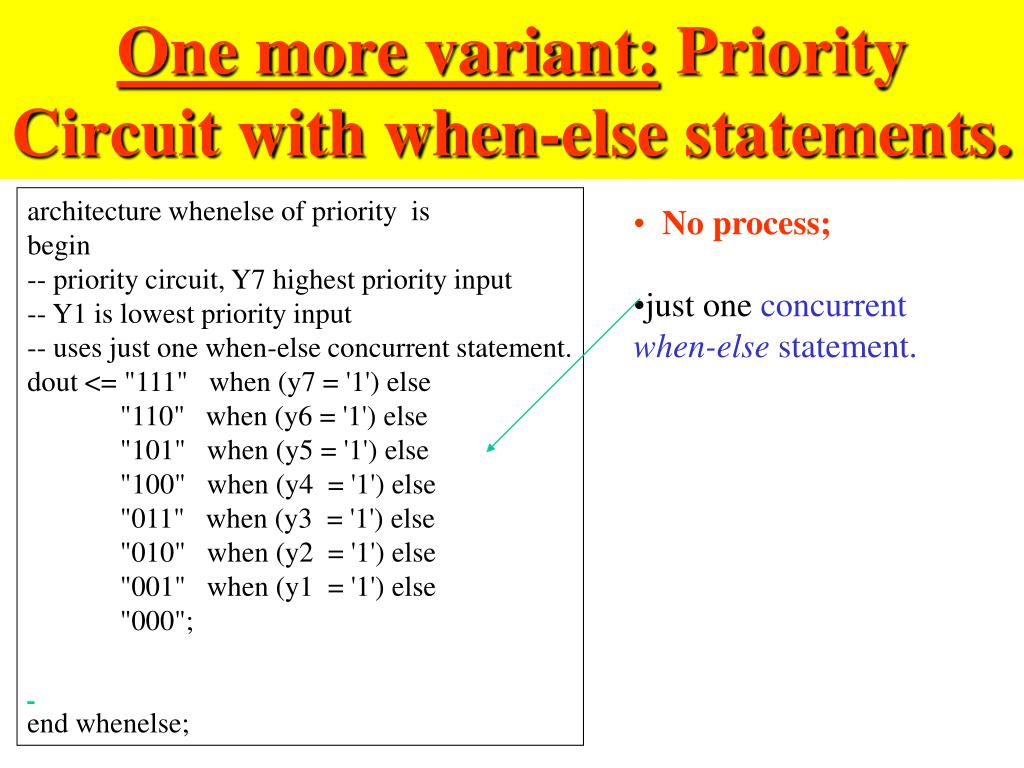 One more variant: Priority Circuit with when-else statements.

architecture whenelse of priority is
begin
-- priority circuit, Y7 highest priority input
-- Y1 is lowest priority input
-- uses just one when-else concurrent statement.
dout <= "111" when (y7 = '1') else
"110" when (y6 = '1') else
"101" when (y5 = '1') else
"100" when (y4 = '1') else
"011" when (y3 = '1') else
"010" when (y2 = '1') else
"001" when (y1 = '1') else
"000";

-
end whenelse;

• No process;

•just one concurrent when-else statement.